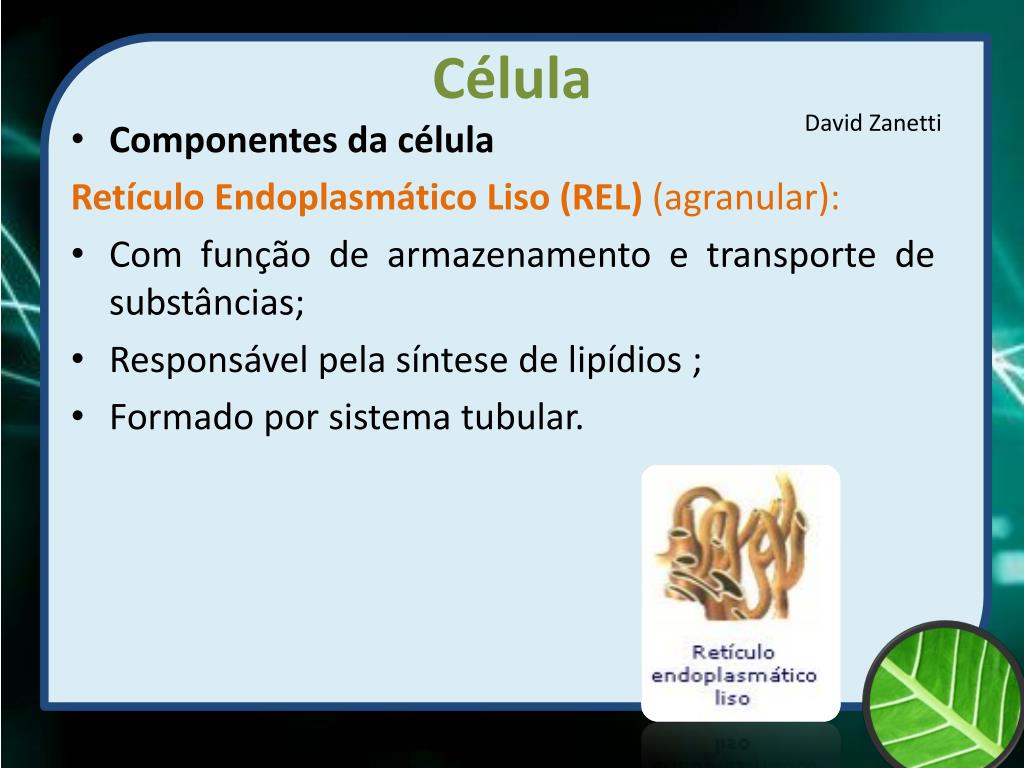 Célula

David Zanetti

• Componentes da célula

Retículo Endoplasmático Liso (REL) (agranular):

• Com função de armazenamento e transporte de substâncias;
• Responsável pela síntese de lipídios ;
• Formado por sistema tubular.

Retículo endoplasmático liso